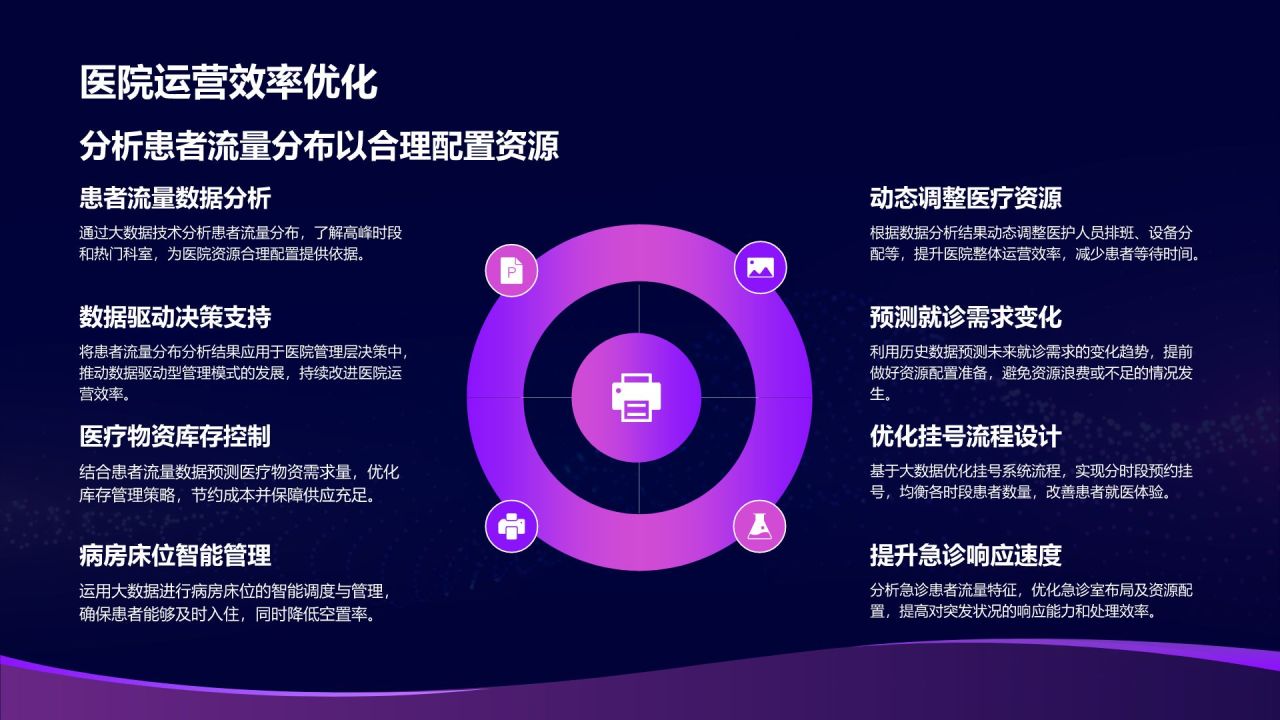 医院运营效率优化

分析患者流量分布以合理配置资源

患者流量数据分析

通过大数据技术分析患者流量分布，了解高峰时段和热门科室，为医院资源合理配置提供依据。

数据驱动决策支持

将患者流量分布分析结果应用于医院管理层决策中，推动数据驱动型管理模式的发展，持续改进医院运营效率。

医疗物资库存控制

结合患者流量数据预测医疗物资需求量，优化库存管理策略，节约成本并保障供应充足。

病房床位智能管理

运用大数据进行病房床位的智能调度与管理，确保患者能够及时入住，同时降低空置率。

动态调整医疗资源

根据数据分析结果动态调整医护人员排班、设备分配等，提升医院整体运营效率，减少患者等待时间。

预测就诊需求变化

利用历史数据预测未来就诊需求的变化趋势，提前做好资源配置准备，避免资源浪费或不足的情况发生。

优化挂号流程设计

基于大数据优化挂号系统流程，实现分时段预约挂号，均衡各时段患者数量，改善患者就医体验。

提升急诊响应速度

分析急诊患者流量特征，优化急诊室布局及资源配置，提高对突发状况的响应能力和处理效率。